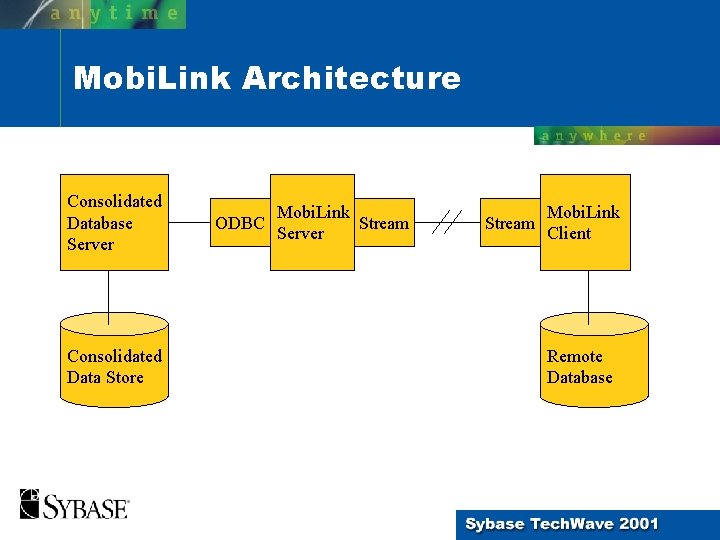 anytime

MobiLink Architecture

anywhere

Consolidated Database Server

ODBC

MobiLink Server

Stream

Stream

MobiLink Client

Consolidated Data Store

Remote Database

SYBASE

Sybase TechWave 2001